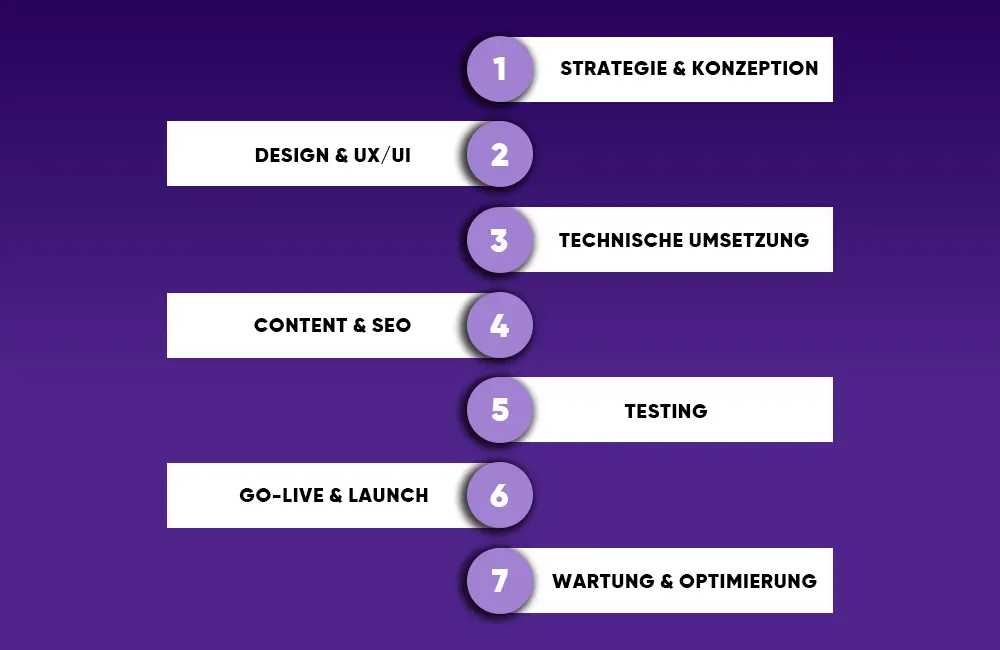 1 STRATEGIE & KONZEPTION

DESIGN & UX/UI 2

3 TECHNISCHE UMSETZUNG

CONTENT & SEO 4

5 TESTING

GO-LIVE & LAUNCH 6

7 WARTUNG & OPTIMIERUNG